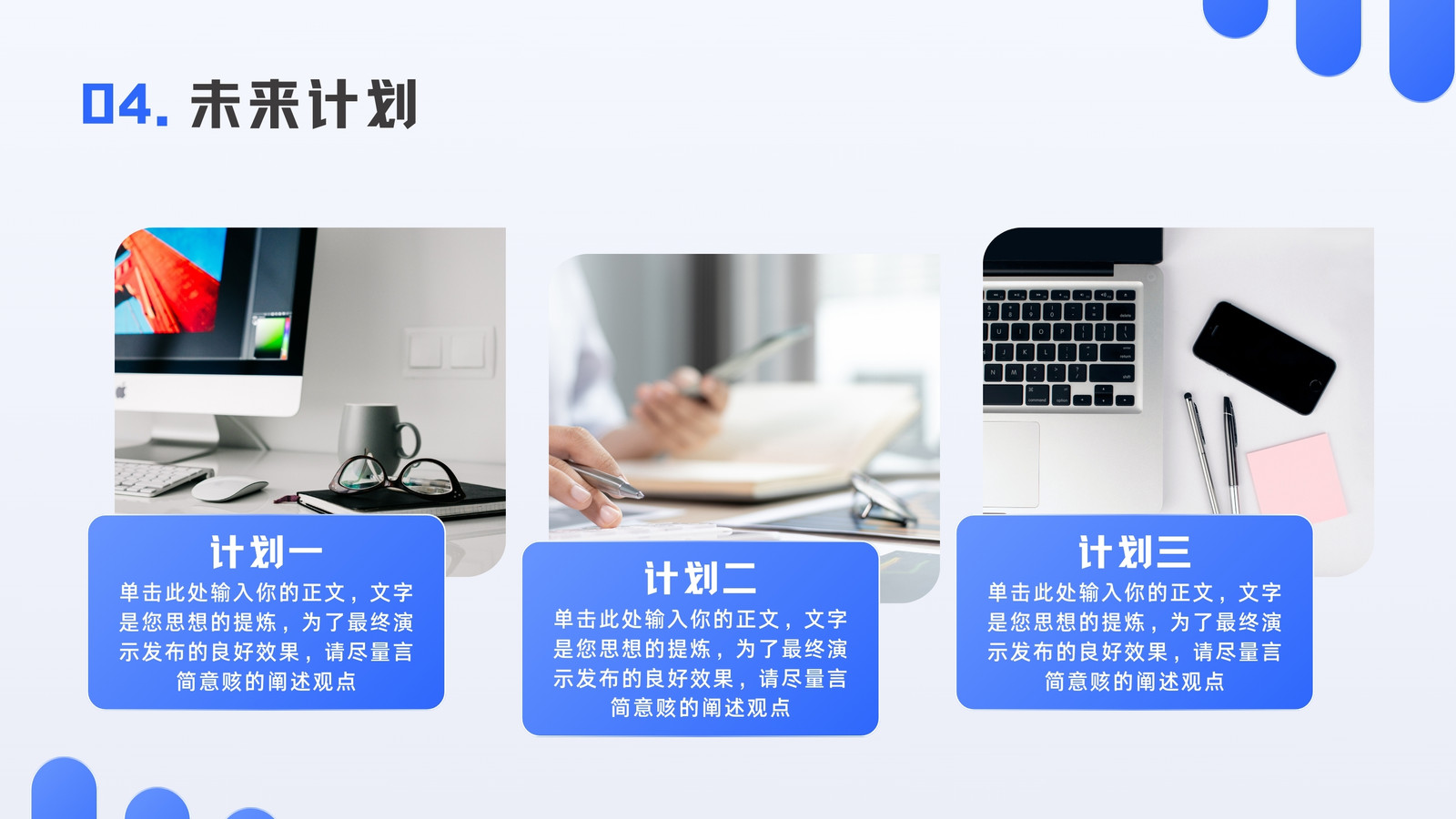 04. 未来计划

计划一
单击此处输入你的正文，文字是您思想的提炼，为了最终演示发布的良好效果，请尽量言简意赅的阐述观点

计划二
单击此处输入你的正文，文字是您思想的提炼，为了最终演示发布的良好效果，请尽量言简意赅的阐述观点

计划三
单击此处输入你的正文，文字是您思想的提炼，为了最终演示发布的良好效果，请尽量言简意赅的阐述观点